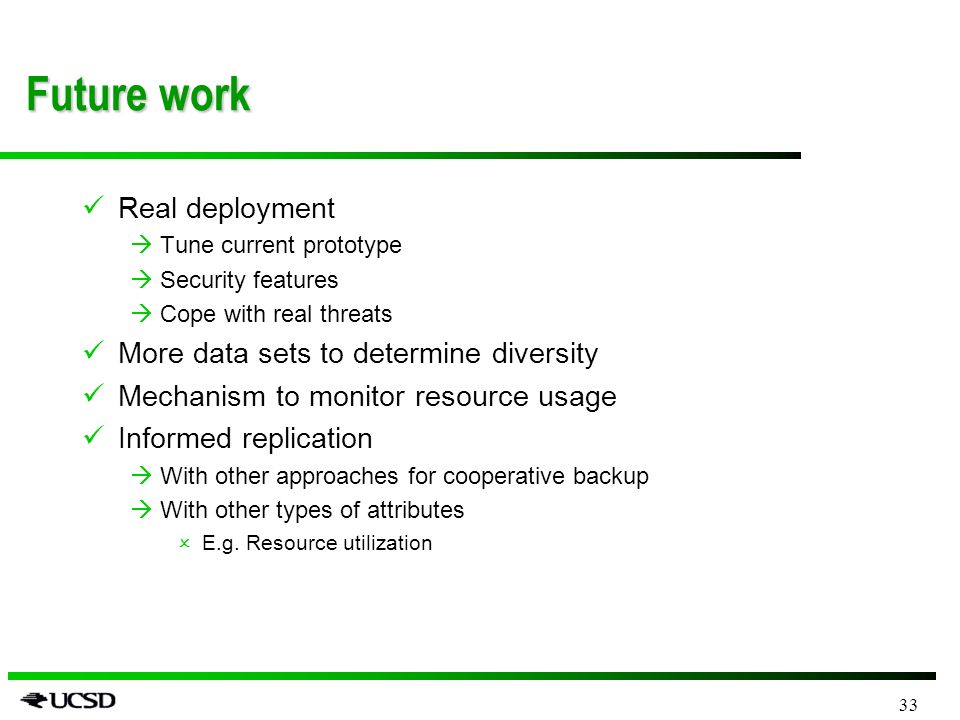 Future work

✓ Real deployment

→ Tune current prototype

→ Security features

→ Cope with real threats

✓ More data sets to determine diversity

✓ Mechanism to monitor resource usage

✓ Informed replication

→ With other approaches for cooperative backup

→ With other types of attributes

× E.g. Resource utilization

UCSD

33